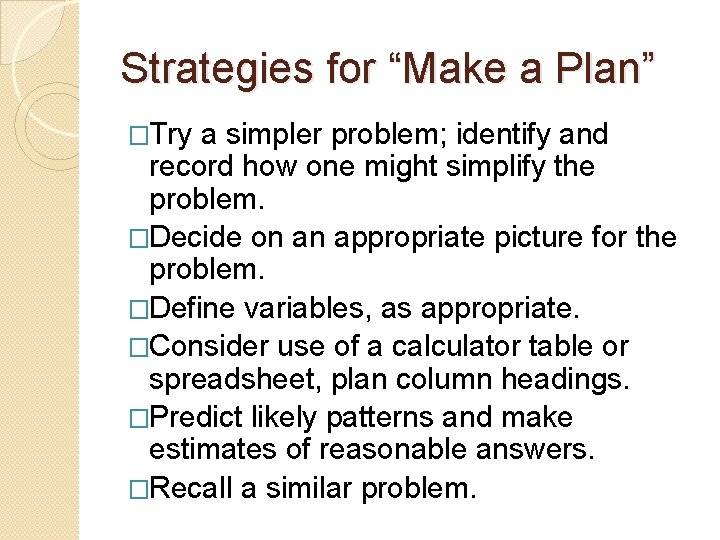 Strategies for “Make a Plan”

□Try a simpler problem; identify and record how one might simplify the problem.

□Decide on an appropriate picture for the problem.

□Define variables, as appropriate.

□Consider use of a calculator table or spreadsheet, plan column headings.

□Predict likely patterns and make estimates of reasonable answers.

□Recall a similar problem.